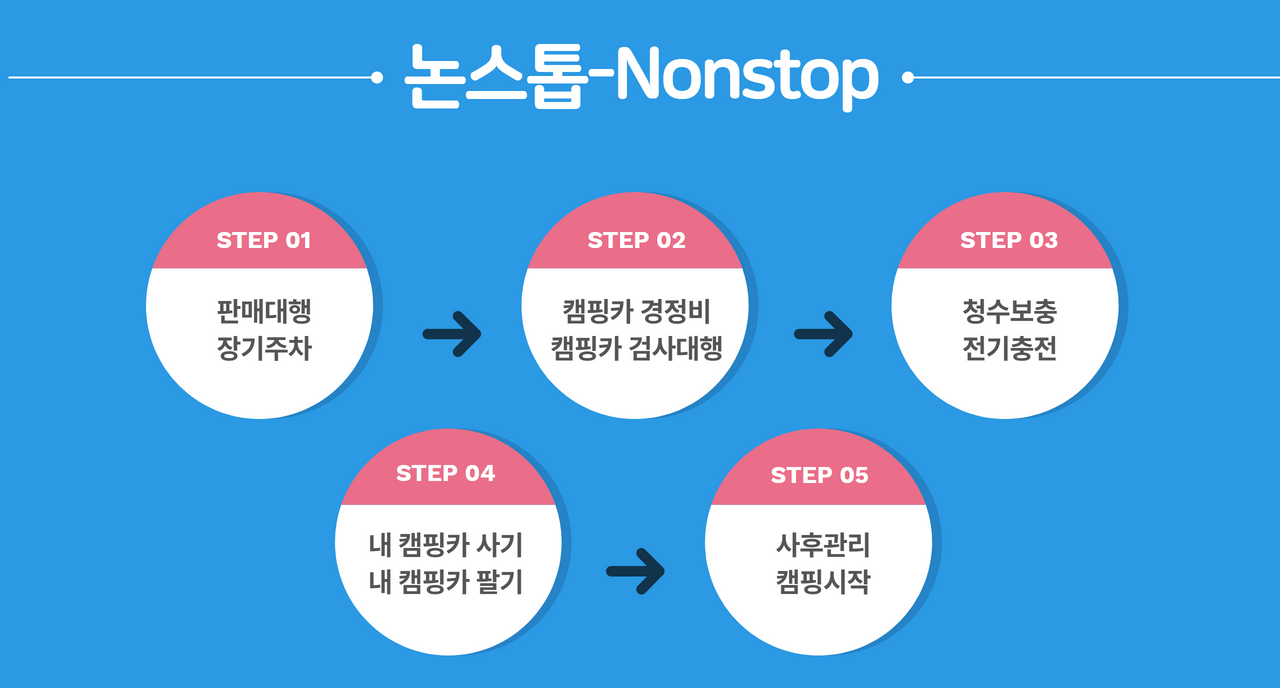 논스톱-Nonstop

STEP 01

판매대행
장기주차

STEP 02

캠핑카 경정비
캠핑카 검사대행

STEP 03

청수보충
전기충전

STEP 04

내 캠핑카 사기
내 캠핑카 팔기

STEP 05

사후관리
캠핑시작